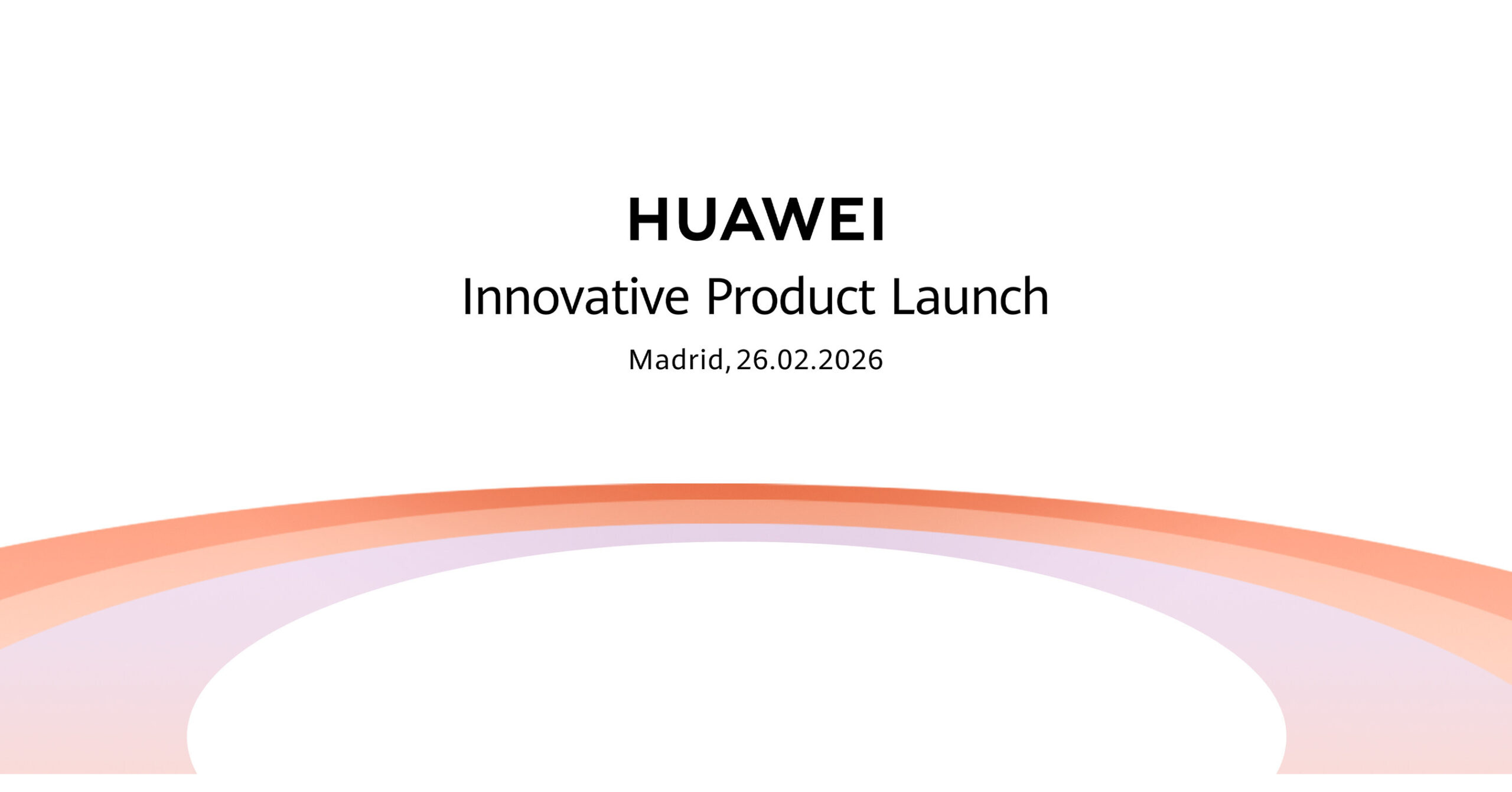 HUAWEI
Innovative Product Launch
Madrid, 26.02.2026